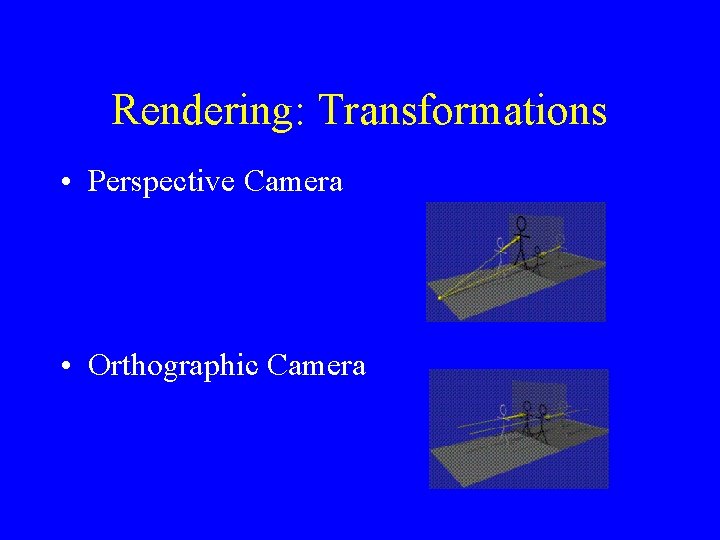 Rendering: Transformations

• Perspective Camera

• Orthographic Camera